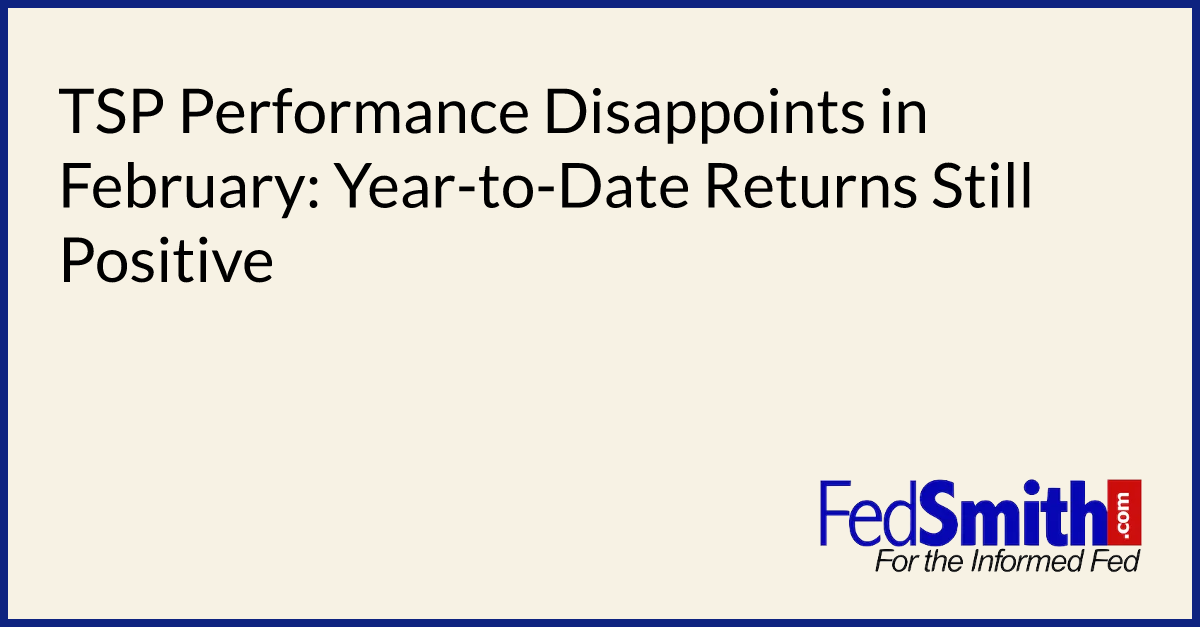 TSP Performance Disappoints in February: Year-to-Date Returns Still Positive

FedSmith.com
For the Informed Fed